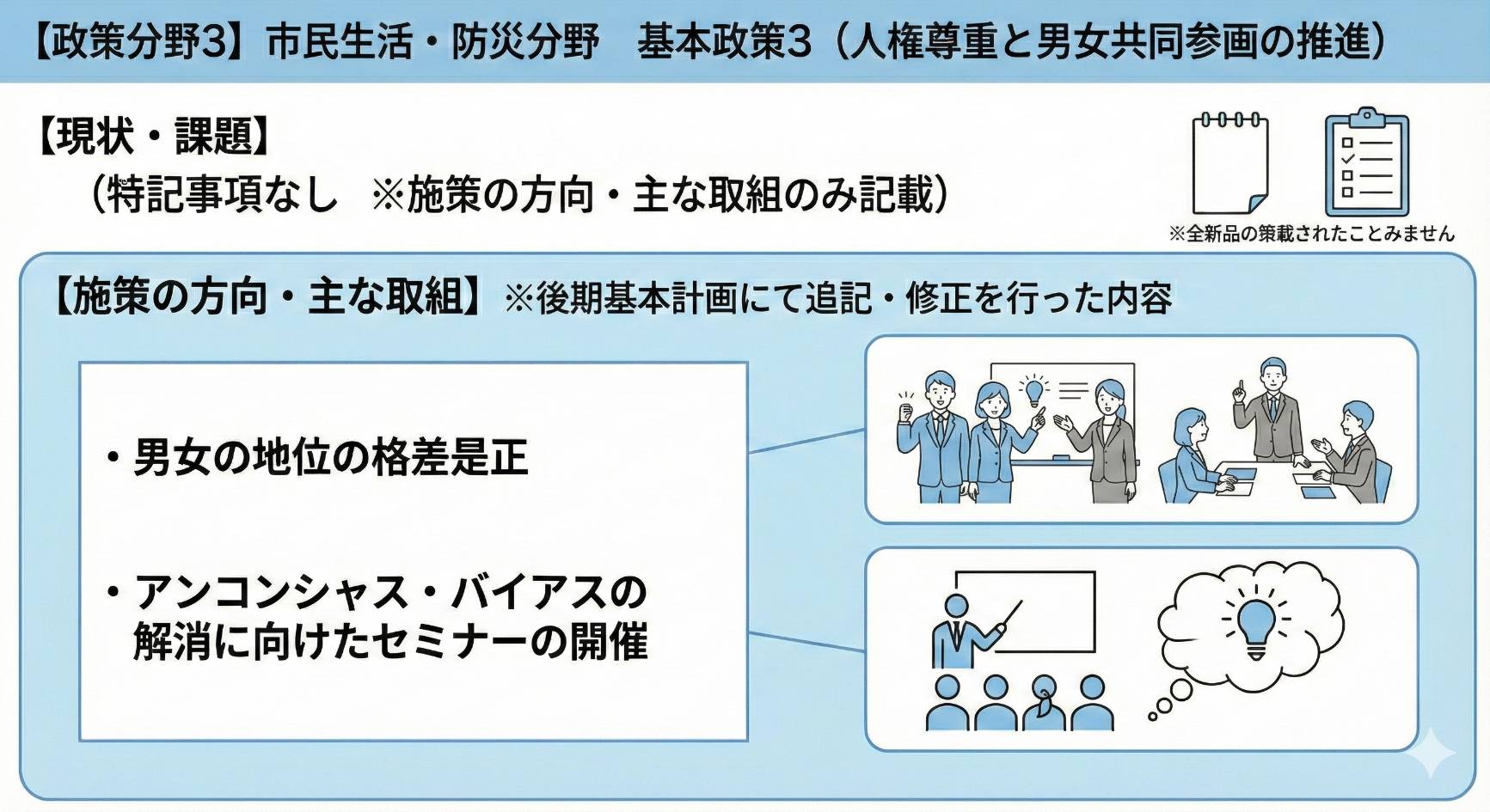 【政策分野3】市民生活・防災分野　基本政策3（人権尊重と男女共同参画の推進）

【現状・課題】

（特記事項なし　※施策の方向・主な取組のみ記載）

※全新品の策載されたことみません

【施策の方向・主な取組】※後期基本計画にて追記・修正を行った内容

・男女の地位の格差是正

・アンコンシャス・バイアスの解消に向けたセミナーの開催